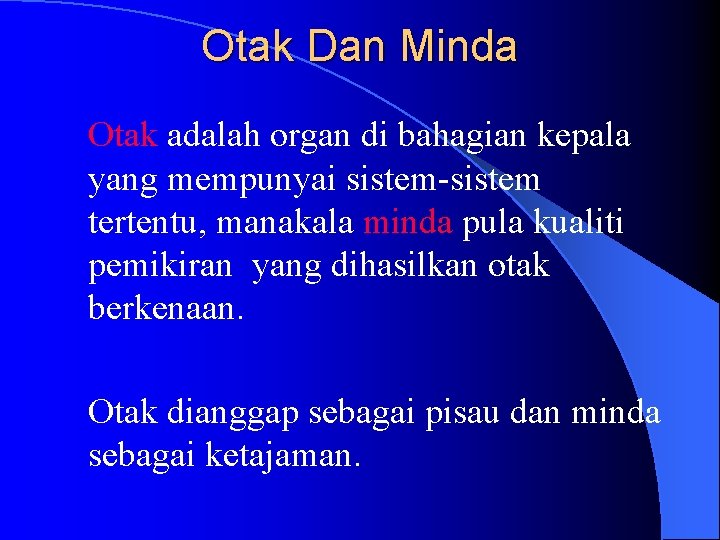 Otak Dan Minda

Otak adalah organ di bahagian kepala yang mempunyai sistem-sistem tertentu, manakala minda pula kualiti pemikiran  yang dihasilkan otak berkenaan.

Otak dianggap sebagai pisau dan minda sebagai ketajaman.